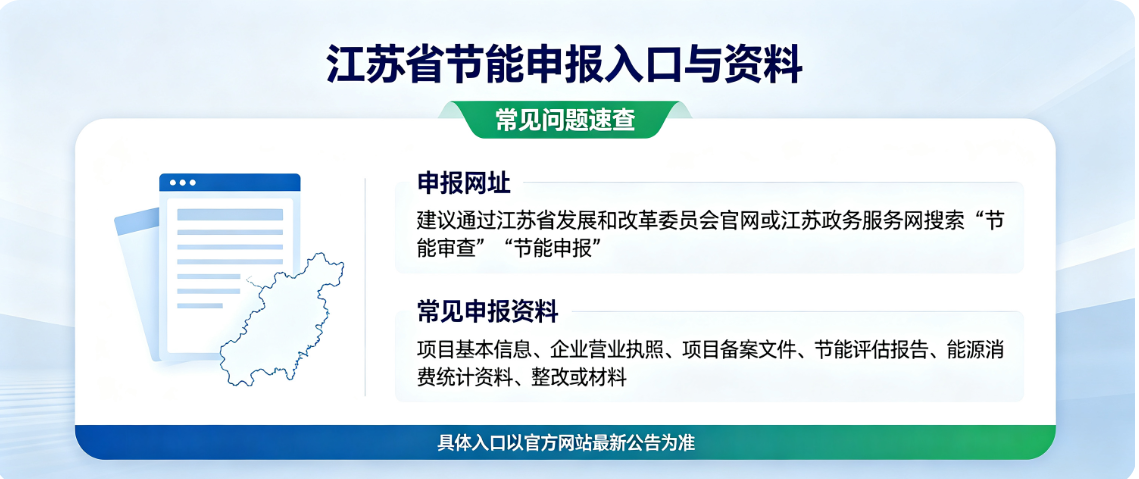 江苏省节能申报入口与资料

常见问题速查

申报网址

建议通过江苏省发展和改革委员会官网或江苏政务服务网搜索“节能审查”“节能申报”

常见申报资料

项目基本信息、企业营业执照、项目备案文件、节能评估报告、能源消费统计资料、整改或材料

具体入口以官方网站最新公告为准